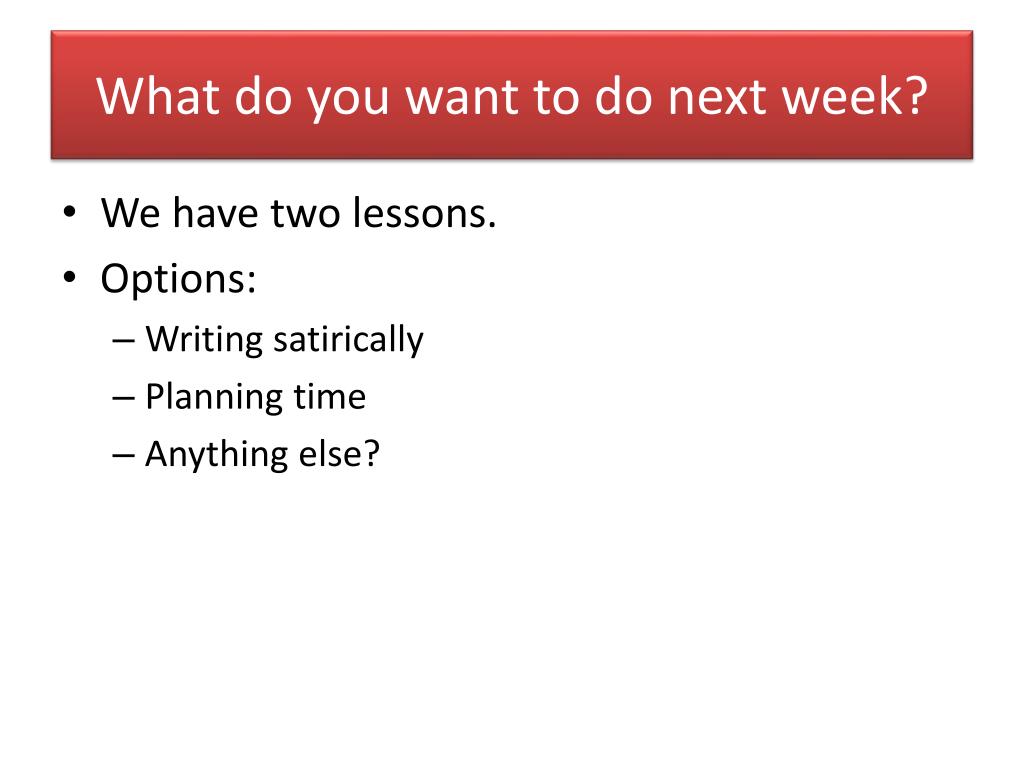 What do you want to do next week?

• We have two lessons.
• Options:
– Writing satirically
– Planning time
– Anything else?